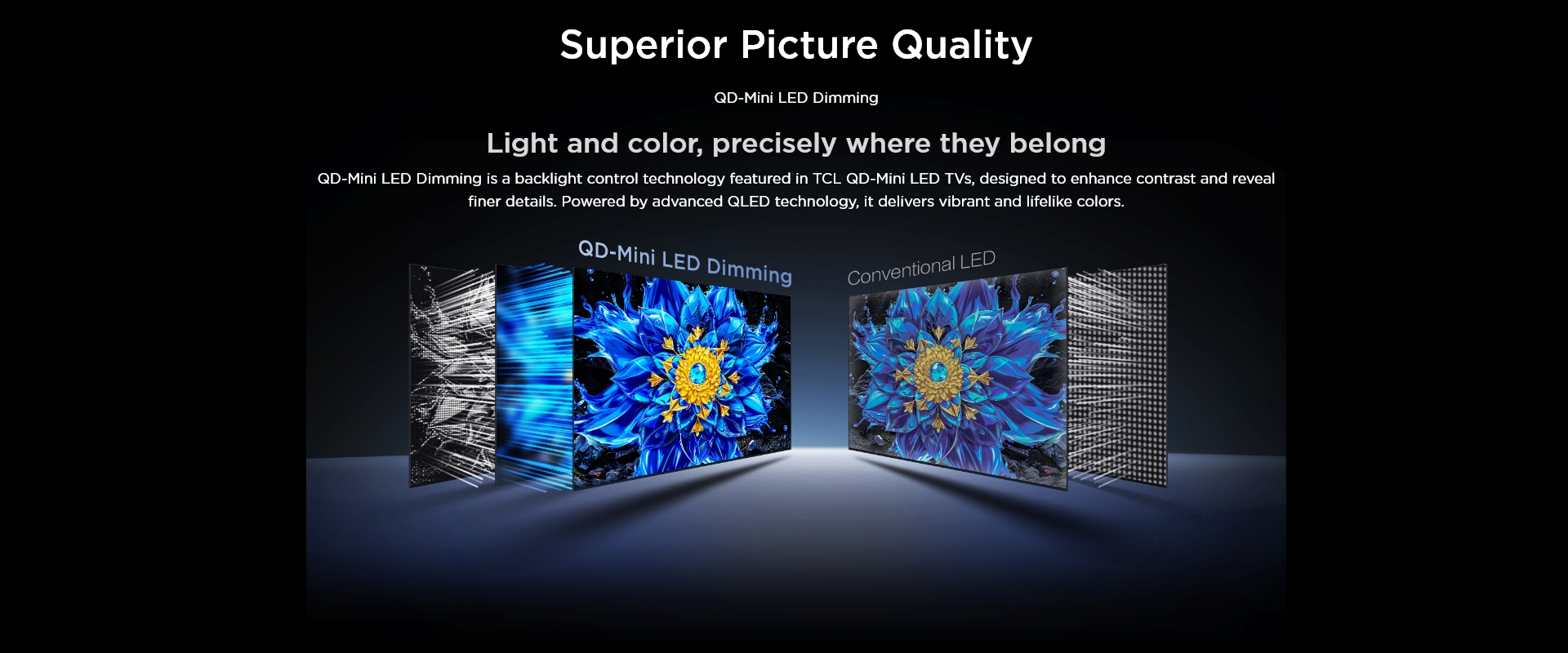 Superior Picture Quality

QD-Mini LED Dimming

Light and color, precisely where they belong

QD-Mini LED Dimming is a backlight control technology featured in TCL QD-Mini LED TVs, designed to enhance contrast and reveal finer details. Powered by advanced QLED technology, it delivers vibrant and lifelike colors.

QD-Mini LED Dimming

Conventional LED